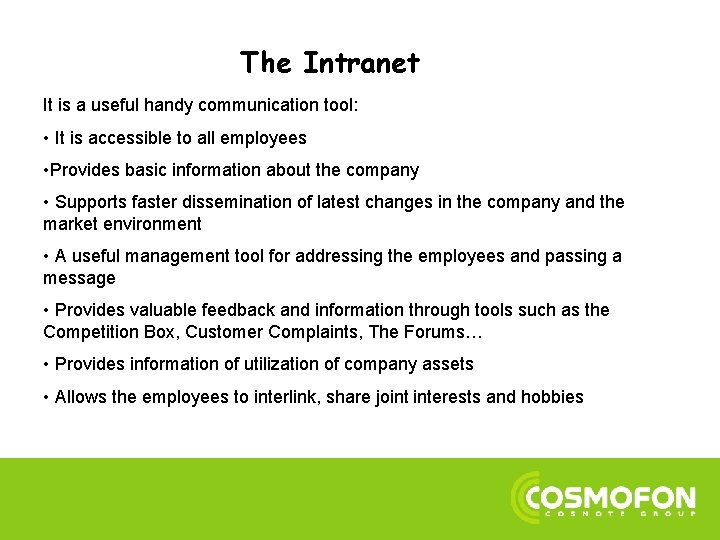 The Intranet

It is a useful handy communication tool:

• It is accessible to all employees

•Provides basic information about the company

• Supports faster dissemination of latest changes in the company and the market environment

• A useful management tool for addressing the employees and passing a message

• Provides valuable feedback and information through tools such as the Competition Box, Customer Complaints, The Forums…

• Provides information of utilization of company assets

• Allows the employees to interlink, share joint interests and hobbies

COSMOFON
COSMOTE GROUP